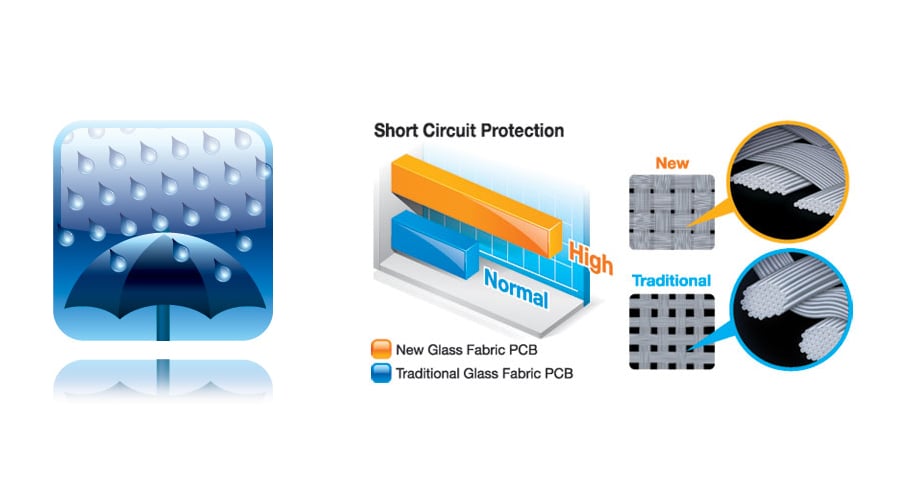 Short Circuit Protection

High

Normal

New Glass Fabric PCB

Traditional Glass Fabric PCB

New

Traditional